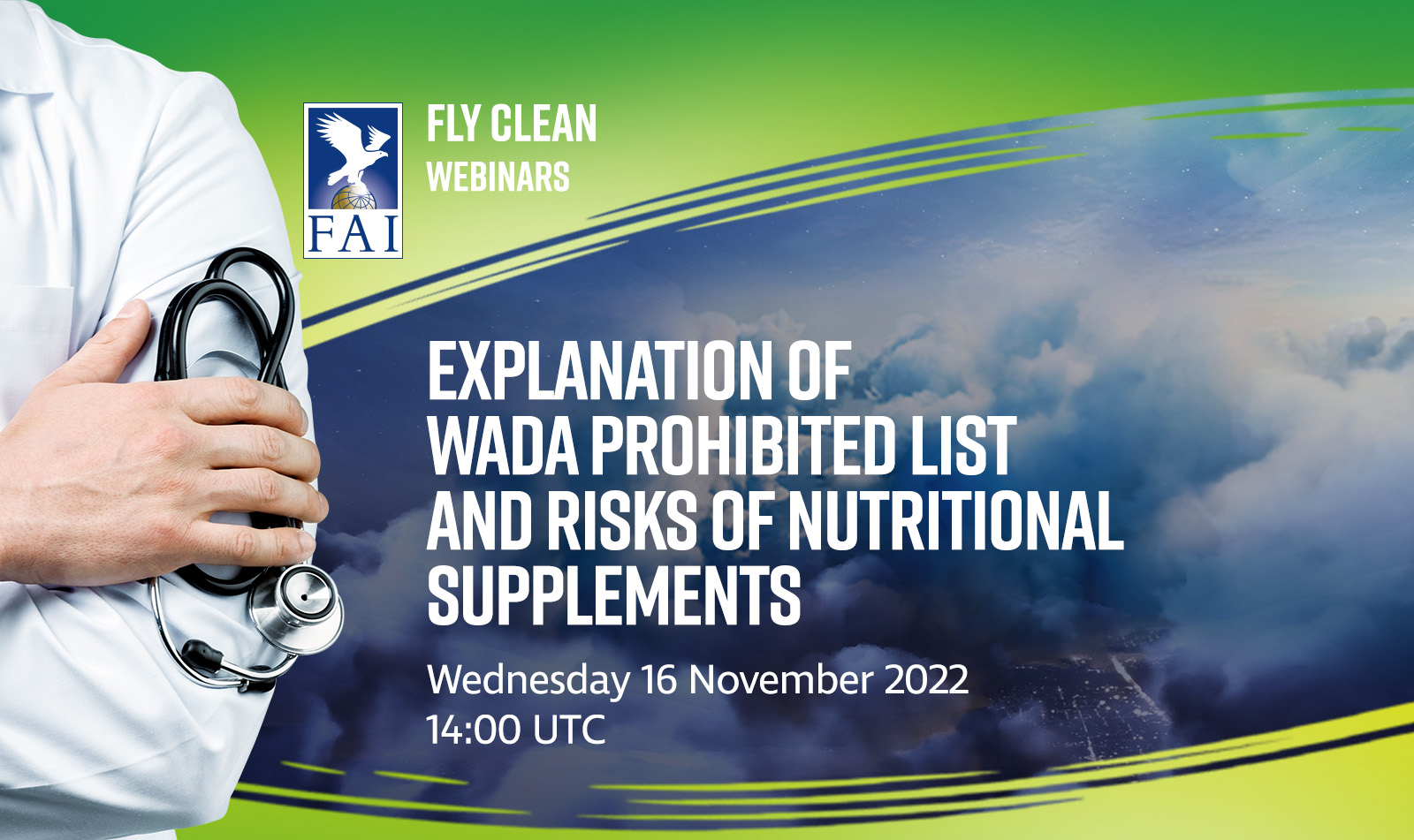 FAI

FLY CLEAN
WEBINARS

EXPLANATION OF WADA PROHIBITED LIST AND RISKS OF NUTRITIONAL SUPPLEMENTS

Wednesday 16 November 2022
14:00 UTC